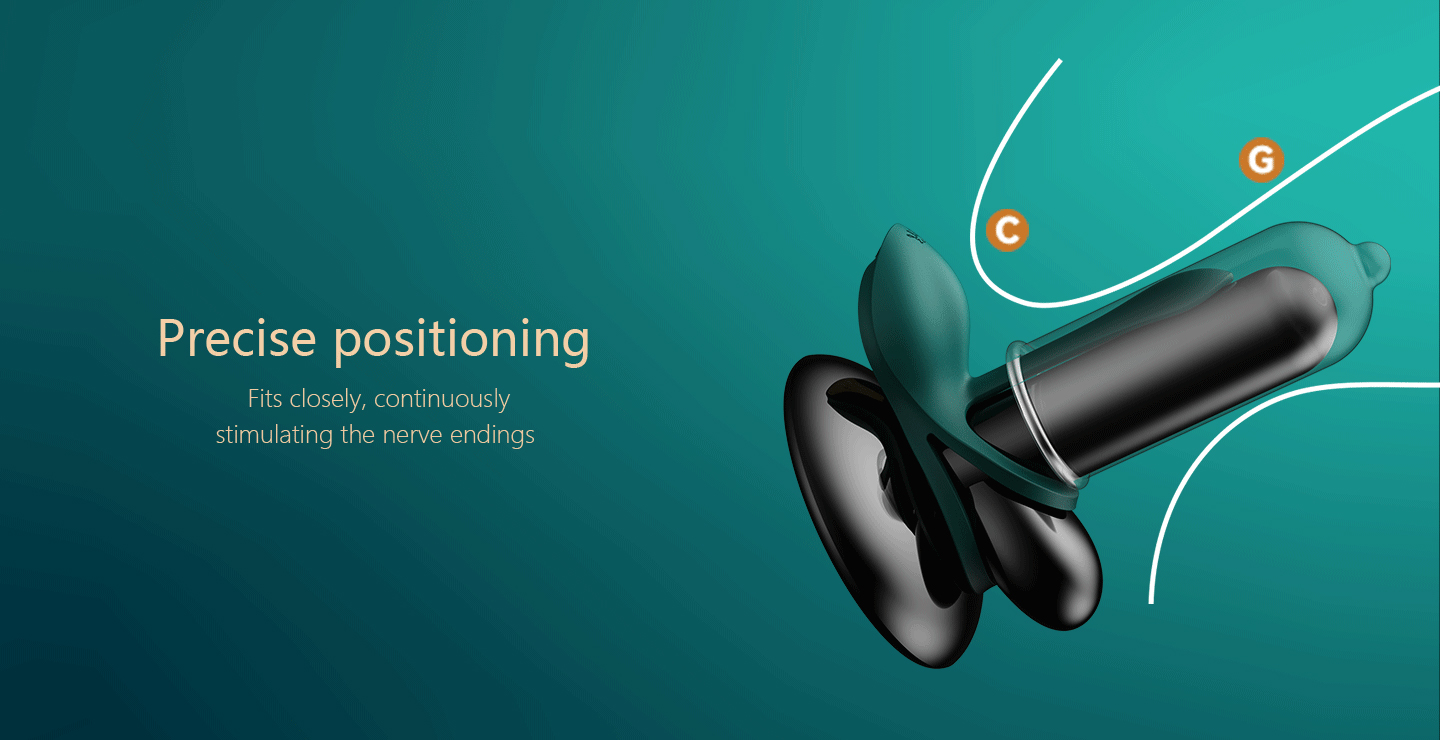 Precise positioning

Fits closely, continuously stimulating the nerve endings

C

G